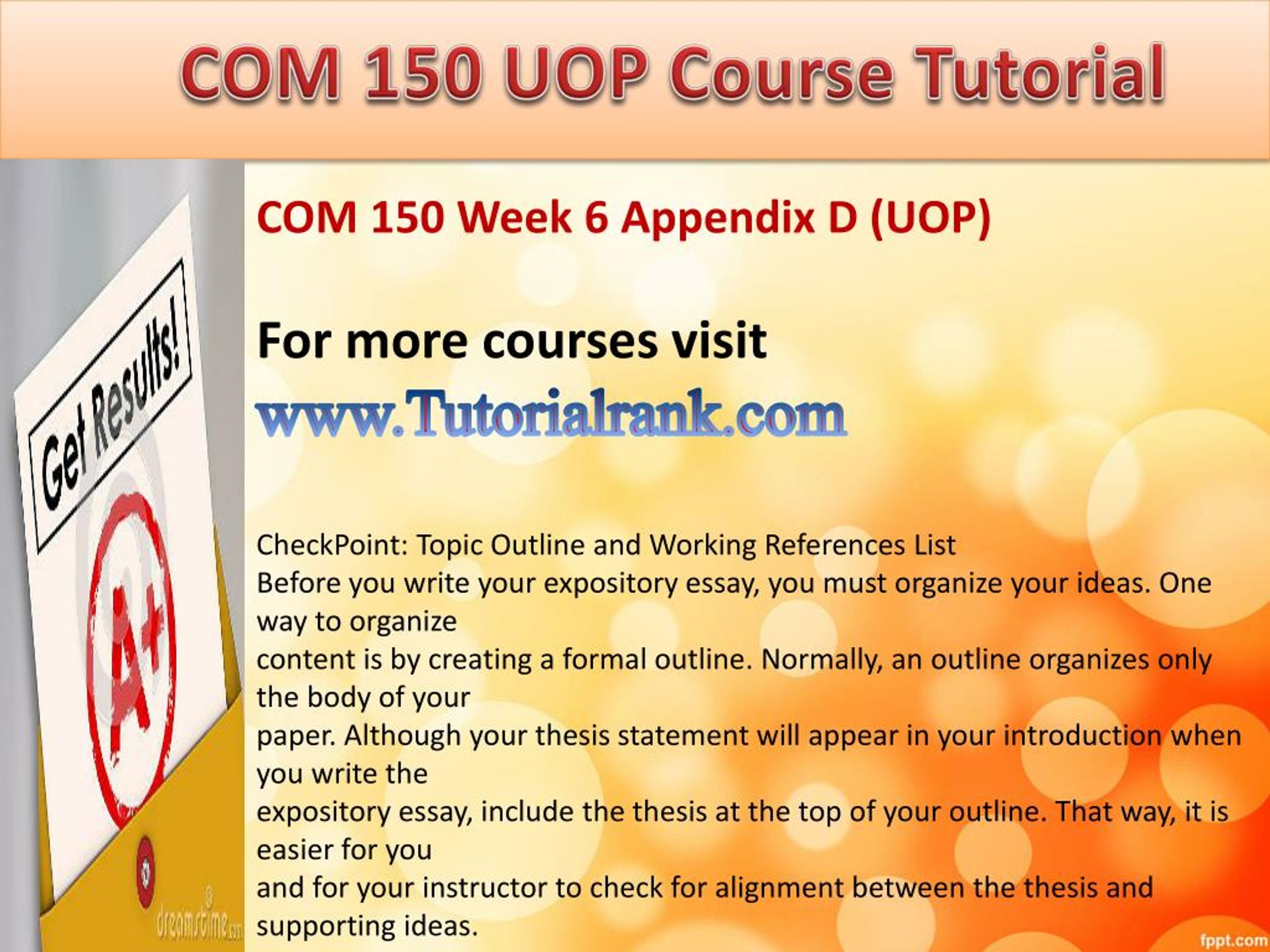 COM 150 UOP Course Tutorial

Get Results!

A+

dreamstime.com

COM 150 Week 6 Appendix D (UOP)

For more courses visit
www.Tutorialrank.com

CheckPoint: Topic Outline and Working References List
Before you write your expository essay, you must organize your ideas. One way to organize content is by creating a formal outline. Normally, an outline organizes only the body of your paper. Although your thesis statement will appear in your introduction when you write the expository essay, include the thesis at the top of your outline. That way, it is easier for you and for your instructor to check for alignment between the thesis and supporting ideas.

fppt.com